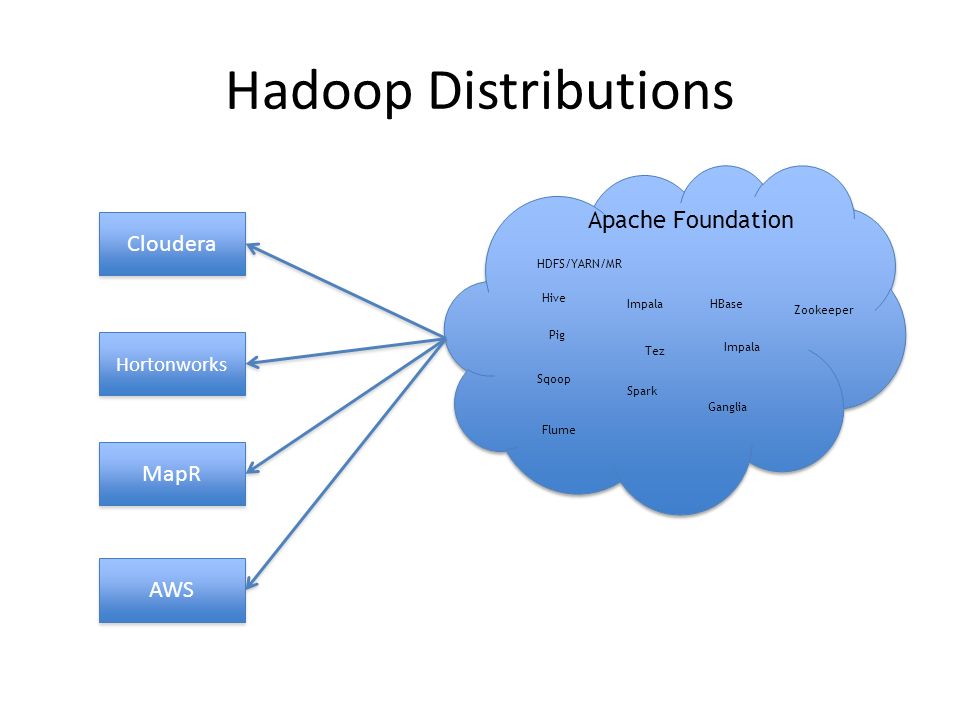 Hadoop Distributions

Cloudera

Hortonworks

MapR

AWS

Apache Foundation

HDFS/YARN/MR

Hive

Impala

HBase

Zookeeper

Pig

Tez

Impala

Sqoop

Spark

Ganglia

Flume